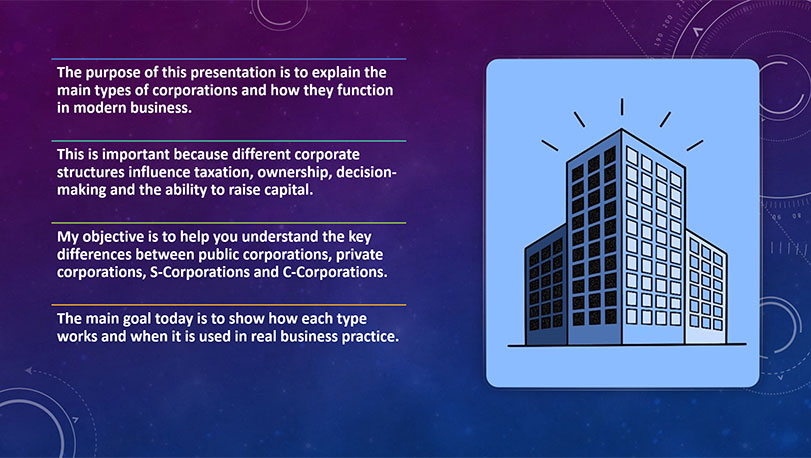 The purpose of this presentation is to explain the main types of corporations and how they function in modern business.

This is important because different corporate structures influence taxation, ownership, decision-making and the ability to raise capital.

My objective is to help you understand the key differences between public corporations, private corporations, S-Corporations and C-Corporations.

The main goal today is to show how each type works and when it is used in real business practice.